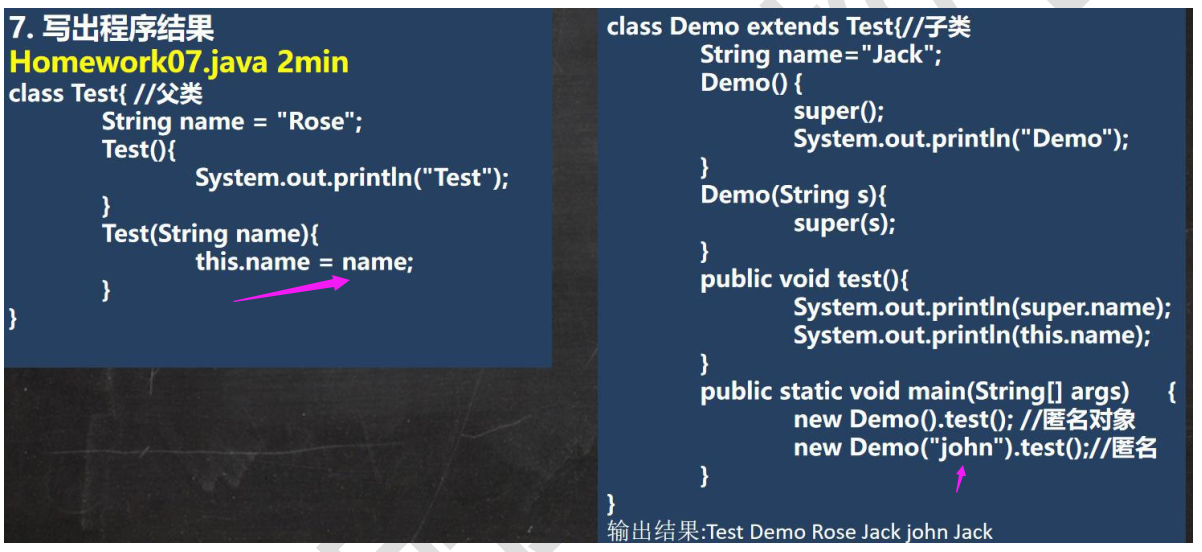 7. 写出程序结果
Homework07.java 2min
class Test{ //父类
String name = "Rose";
Test(){
System.out.println("Test");
}
Test(String name){
this.name = name;
}
}

class Demo extends Test{//子类
String name="Jack";
Demo() {
super();
System.out.println("Demo");
}
Demo(String s){
super(s);
}
public void test(){
System.out.println(super.name);
System.out.println(this.name);
}
public static void main(String[] args) {
new Demo().test(); //匿名对象
new Demo("john").test();//匿名
}
}
输出结果:Test Demo Rose Jack john Jack